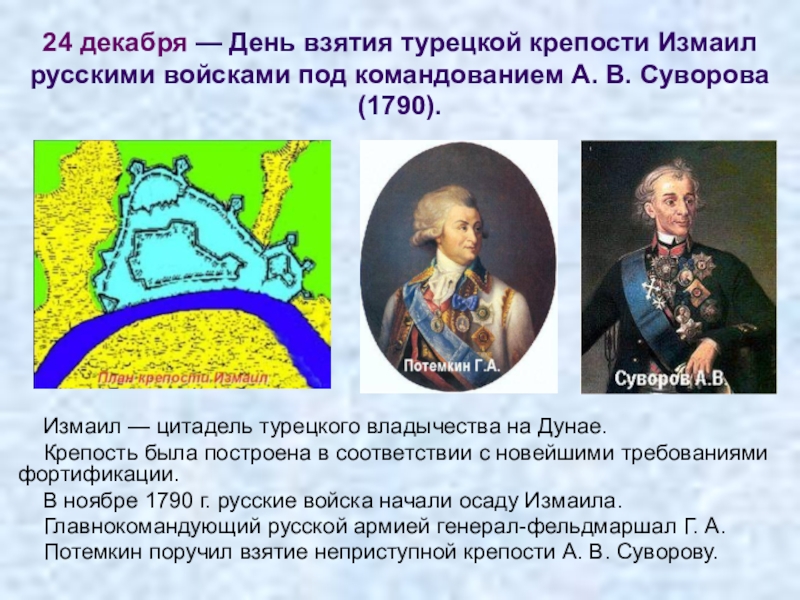 24 декабря — День взятия турецкой крепости Измаил русскими войсками под командованием А. В. Суворова (1790).

План крепости Измаил

Потемкин Г.А.

Суворов А.В.

Измаил — цитадель турецкого владычества на Дунае.

Крепость была построена в соответствии с новейшими требованиями фортификации.

В ноябре 1790 г. русские войска начали осаду Измаила.

Главнокомандующий русской армией генерал-фельдмаршал Г. А. Потемкин поручил взятие неприступной крепости А. В. Суворову.